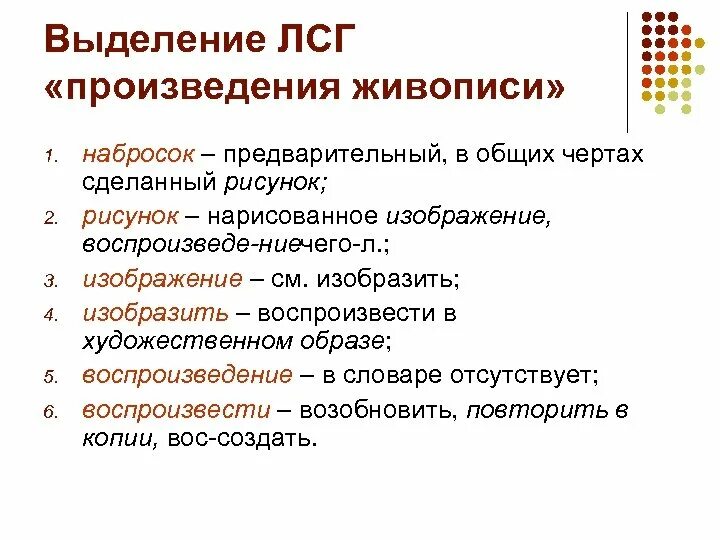 Выделение ЛСГ «произведения живописи»

1. набросок – предварительный, в общих чертах сделанный рисунок;
2. рисунок – нарисованное изображение, воспроизведе-ниечего-л.;
3. изображение – см. изобразить;
4. изобразить – воспроизвести в художественном образе;
5. воспроизведение – в словаре отсутствует;
6. воспроизвести – возобновить, повторить в копии, вос-создать.